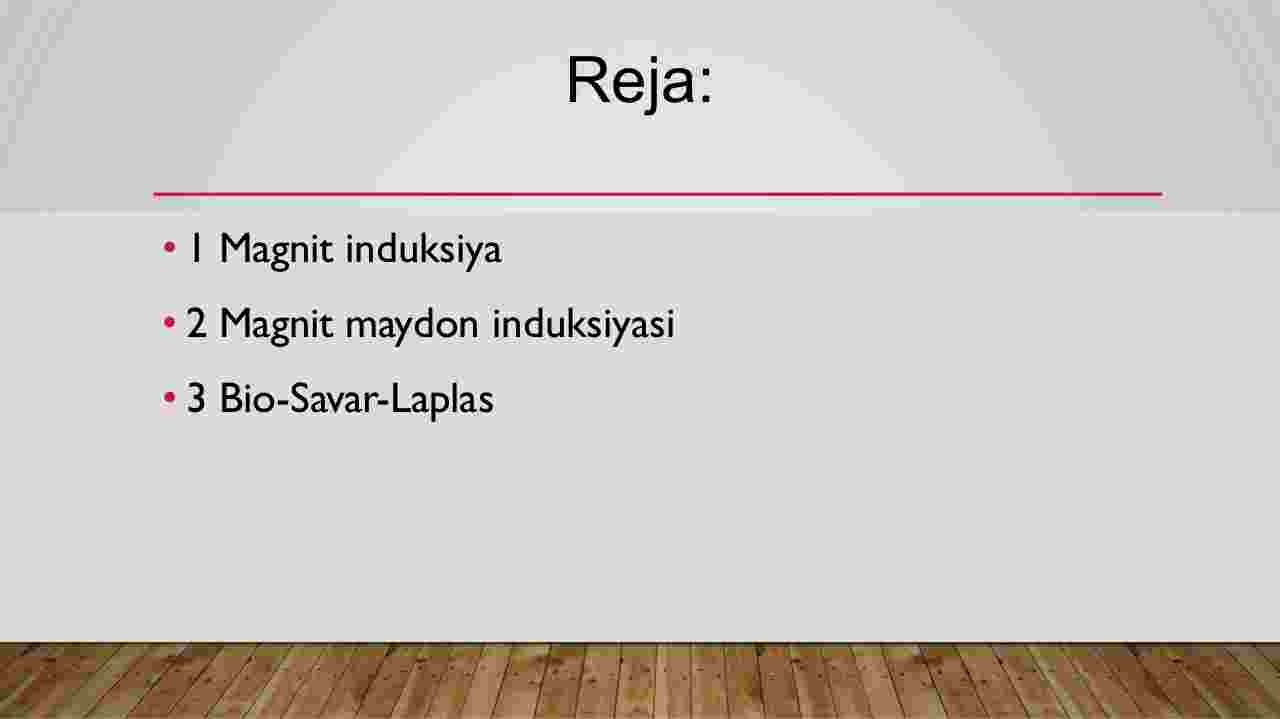 Reja:

• 1 Magnit induksiya
• 2 Magnit maydon induksiyasi
• 3 Bio-Savar-Laplas